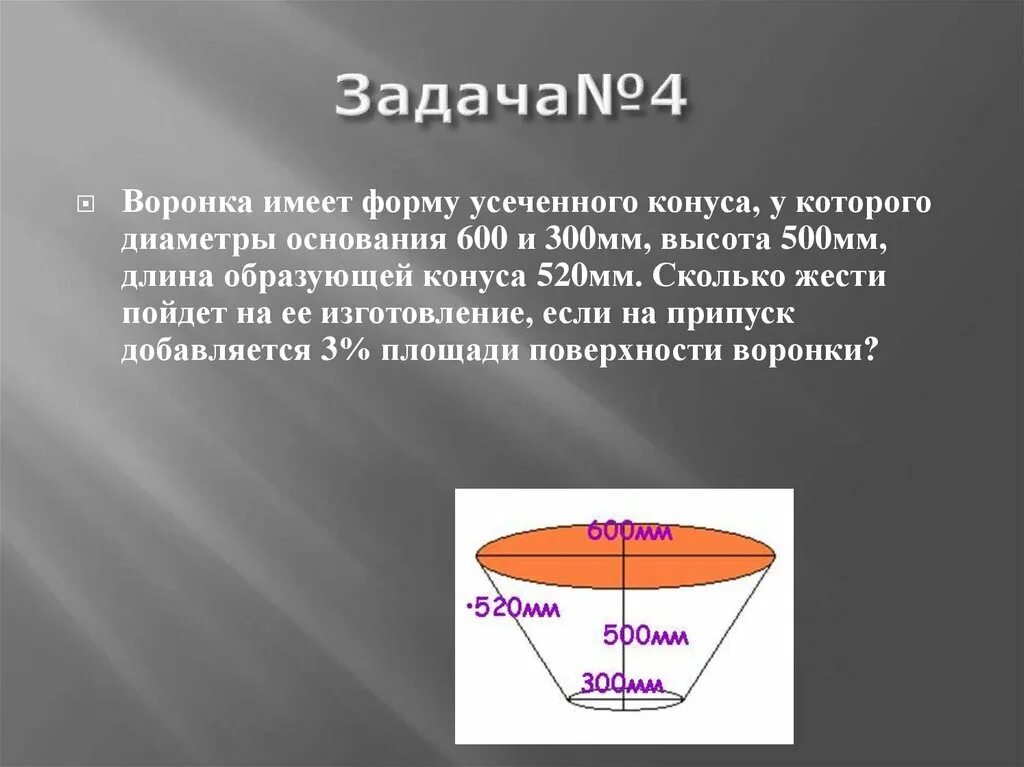 Задача№4

Воронка имеет форму усеченного конуса, у которого диаметры основания 600 и 300мм, высота 500мм, длина образующей конуса 520мм. Сколько жести пойдет на ее изготовление, если на припуск добавляется 3% площади поверхности воронки?

600мм

•520мм

500мм

300мм